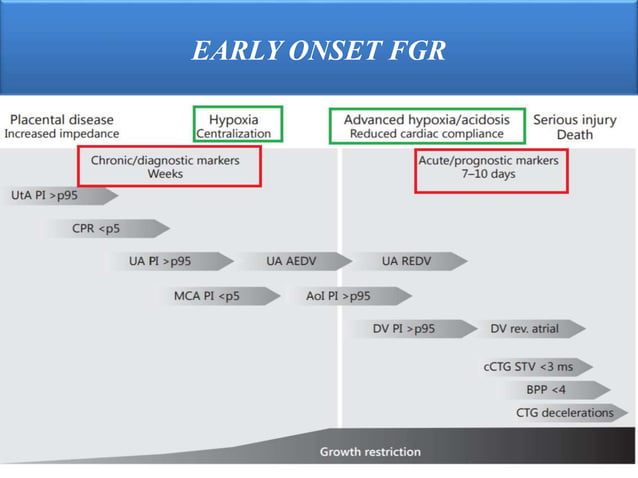 EARLY ONSET FGR

Placental disease
Increased impedance

Hypoxia
Centralization

Advanced hypoxia/acidosis
Reduced cardiac compliance

Serious injury
Death

Chronic/diagnostic markers
Weeks

Acute/prognostic markers
7–10 days

UtA PI >p95

CPR <p5

UA PI >p95

UA AEDV

UA REDV

MCA PI <p5

AoI PI >p95

DV PI >p95

DV rev. atrial

cCTG STV <3 ms

BPP <4

CTG decelerations

Growth restriction